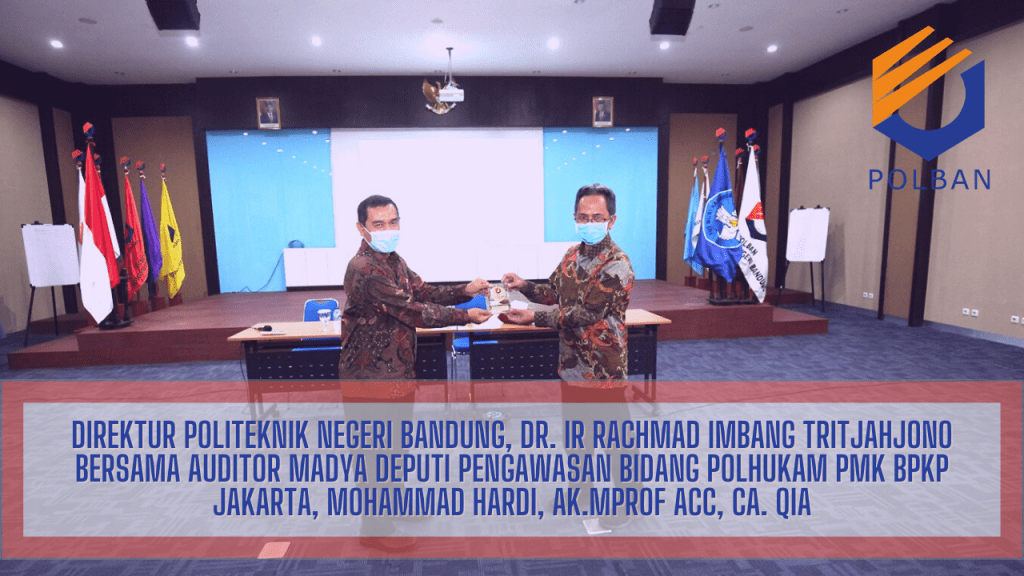 POLBAN

DIREKTUR POLITEKNIK NEGERI BANDUNG, DR. IR RACHMAD IMBANG TRITJAHJONO BERSAMA AUDITOR MADYA DEPUTI PENGAWASAN BIDANG POLHUKAM PMK BPKP JAKARTA, MOHAMMAD HARDI, AK.MPROF ACC, CA. QIA